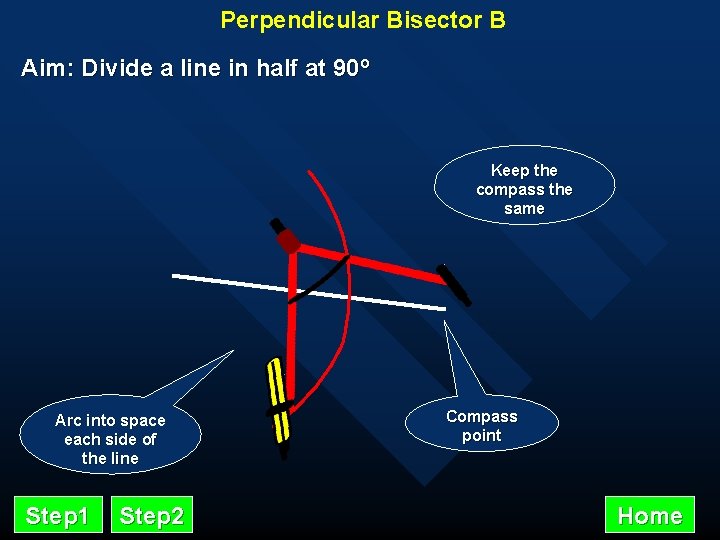 Perpendicular Bisector B

Aim: Divide a line in half at 90°

Keep the compass the same

Arc into space each side of the line

Compass point

Step1

Step2

Home